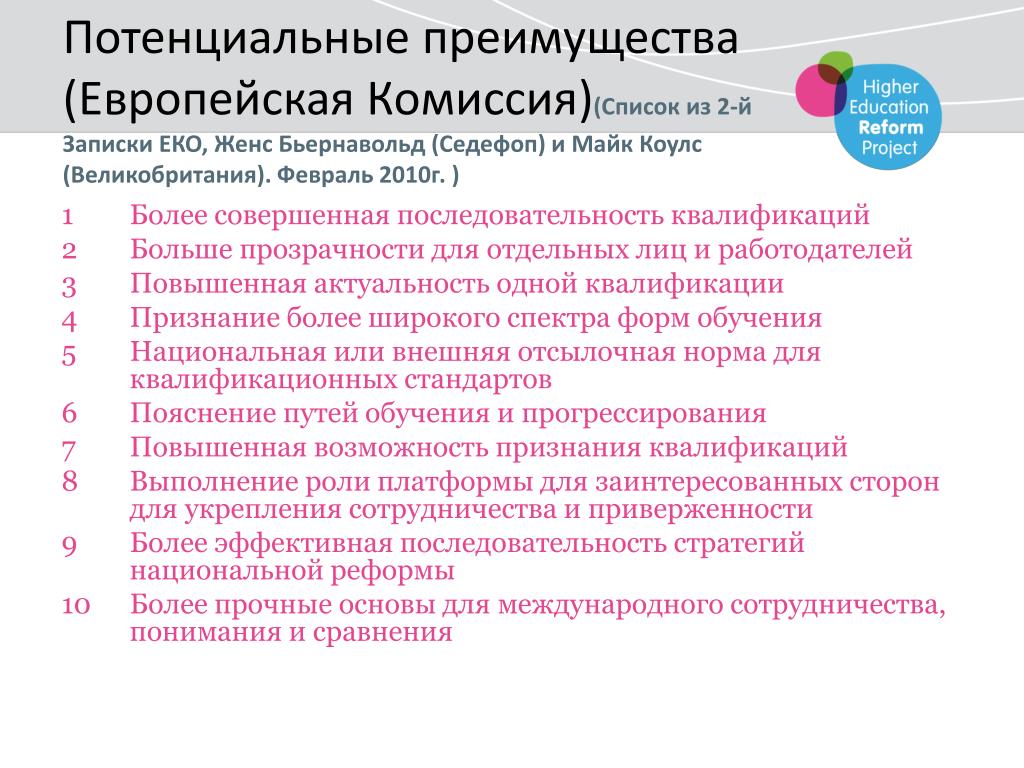 Потенциальные преимущества (Европейская Комиссия)(Список из 2-й Записки ЕКО, Женс Бьернавольд (Седефоп) и Майк Коулс (Великобритания). Февраль 2010г. )

Higher Education Reform Project

1 Более совершенная последовательность квалификаций
2 Больше прозрачности для отдельных лиц и работодателей
3 Повышенная актуальность одной квалификации
4 Признание более широкого спектра форм обучения
5 Национальная или внешняя отсылочная норма для квалификационных стандартов
6 Пояснение путей обучения и прогрессирования
7 Повышенная возможность признания квалификаций
8 Выполнение роли платформы для заинтересованных сторон для укрепления сотрудничества и приверженности
9 Более эффективная последовательность стратегий национальной реформы
10 Более прочные основы для международного сотрудничества, понимания и сравнения